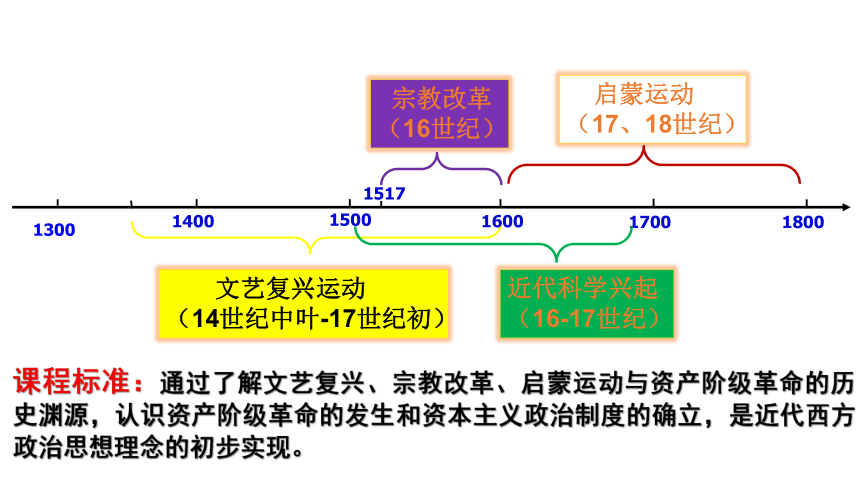 宗教改革
（16世纪）

启蒙运动
（17、18世纪）

1517

1300 1400 1500 1600 1700 1800

文艺复兴运动
（14世纪中叶-17世纪初）

近代科学兴起
（16-17世纪）

课程标准：通过了解文艺复兴、宗教改革、启蒙运动与资产阶级革命的历史渊源，认识资产阶级革命的发生和资本主义政治制度的确立，是近代西方政治思想理念的初步实现。